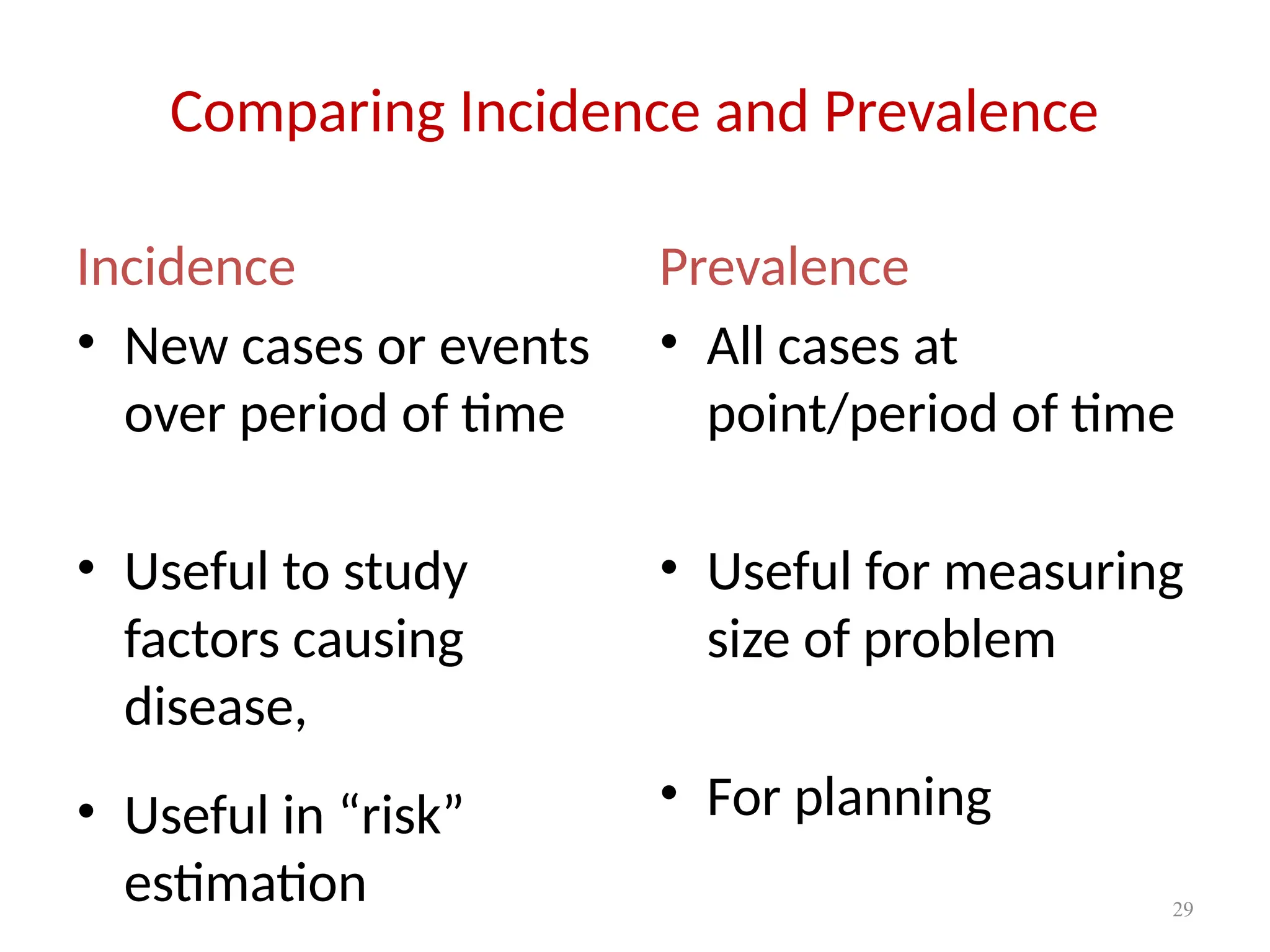 Comparing Incidence and Prevalence

Incidence

• New cases or events over period of time

• Useful to study factors causing disease,

• Useful in “risk” estimation

Prevalence

• All cases at point/period of time

• Useful for measuring size of problem

• For planning

29